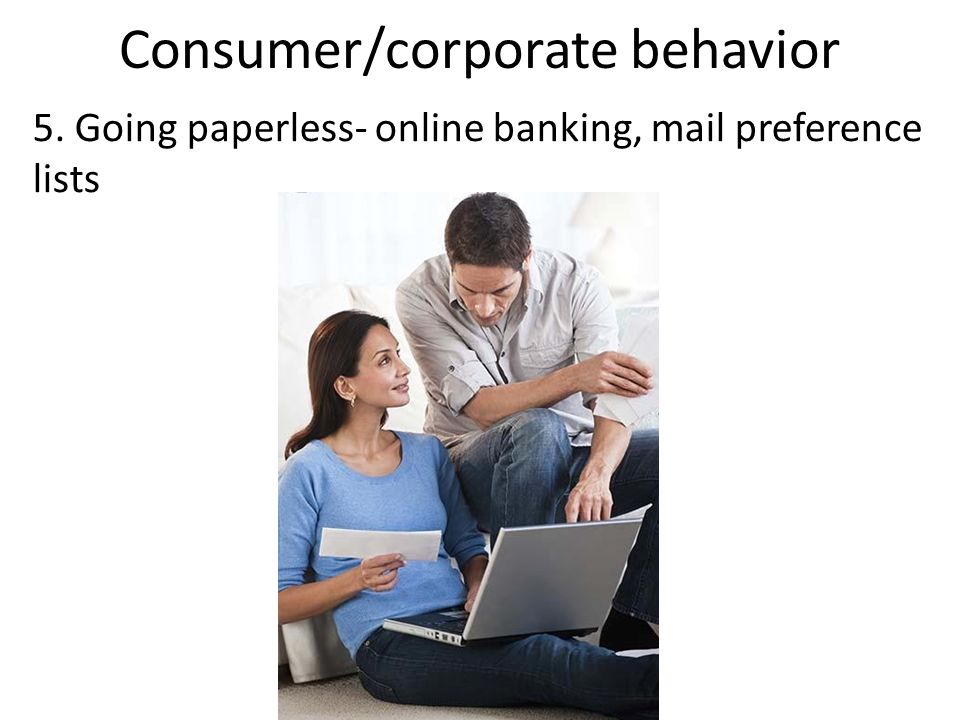 Consumer/corporate behavior

5. Going paperless- online banking, mail preference lists